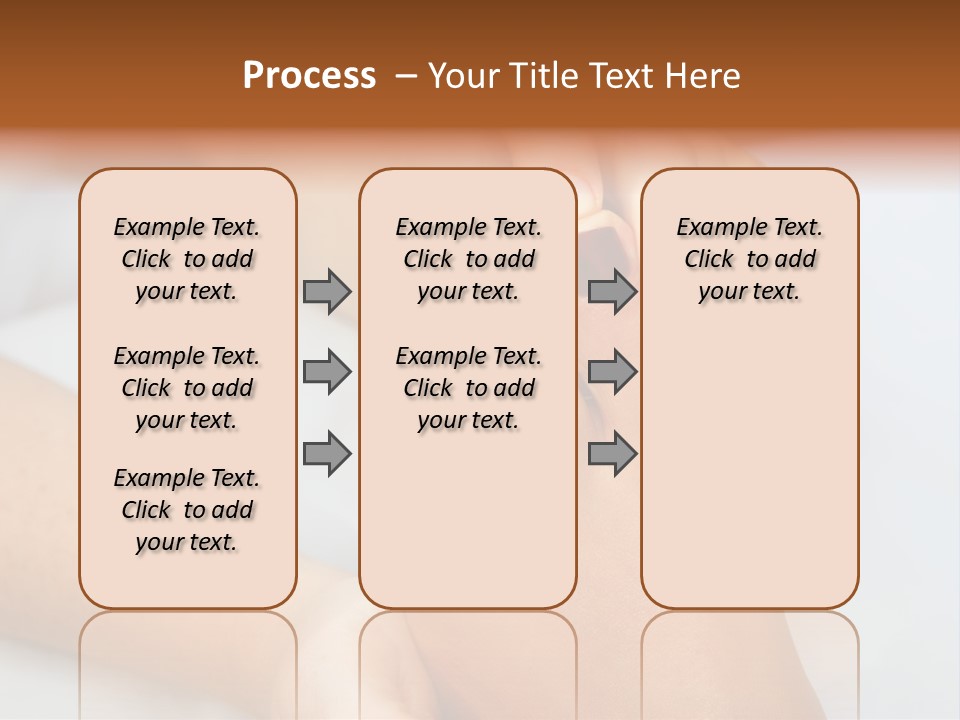 Process – Your Title Text Here

Example Text. Click to add your text.

Example Text. Click to add your text.

Example Text. Click to add your text.

Example Text. Click to add your text.

Example Text. Click to add your text.

Example Text. Click to add your text.